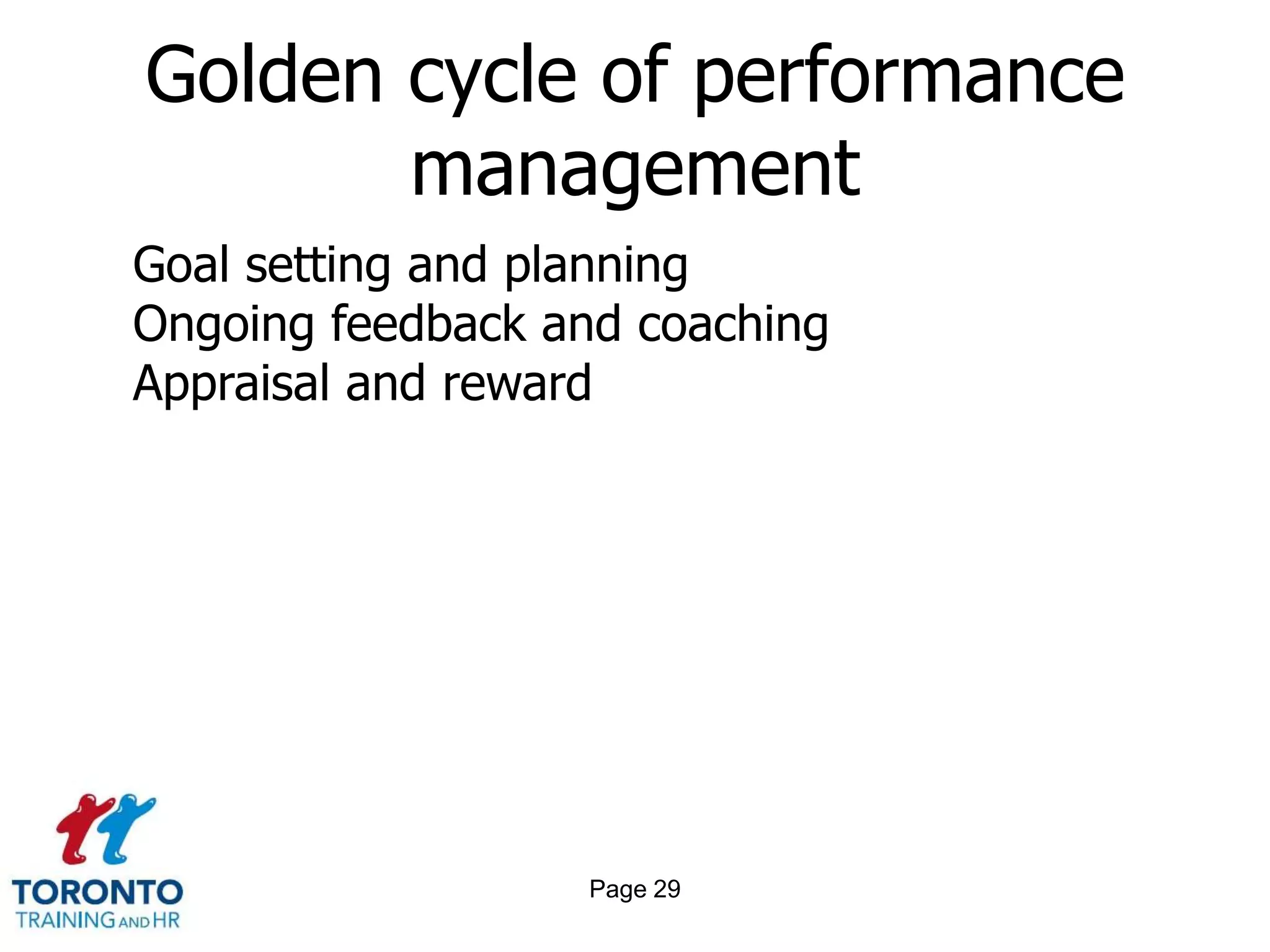 Golden cycle of performance management

Goal setting and planning
Ongoing feedback and coaching
Appraisal and reward

TORONTO
TRAINING AND HR

Page 29